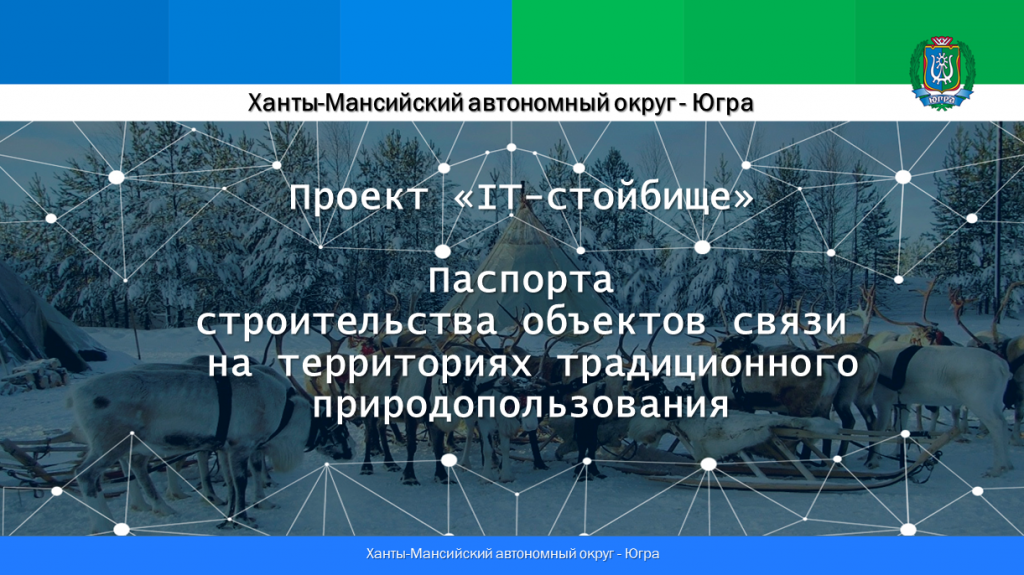 Ханты-Мансийский автономный округ - Югра

ЮГРА

Проект «IT-стойбище»

Паспорта строительства объектов связи на территориях традиционного природопользования

Ханты-Мансийский автономный округ - Югра